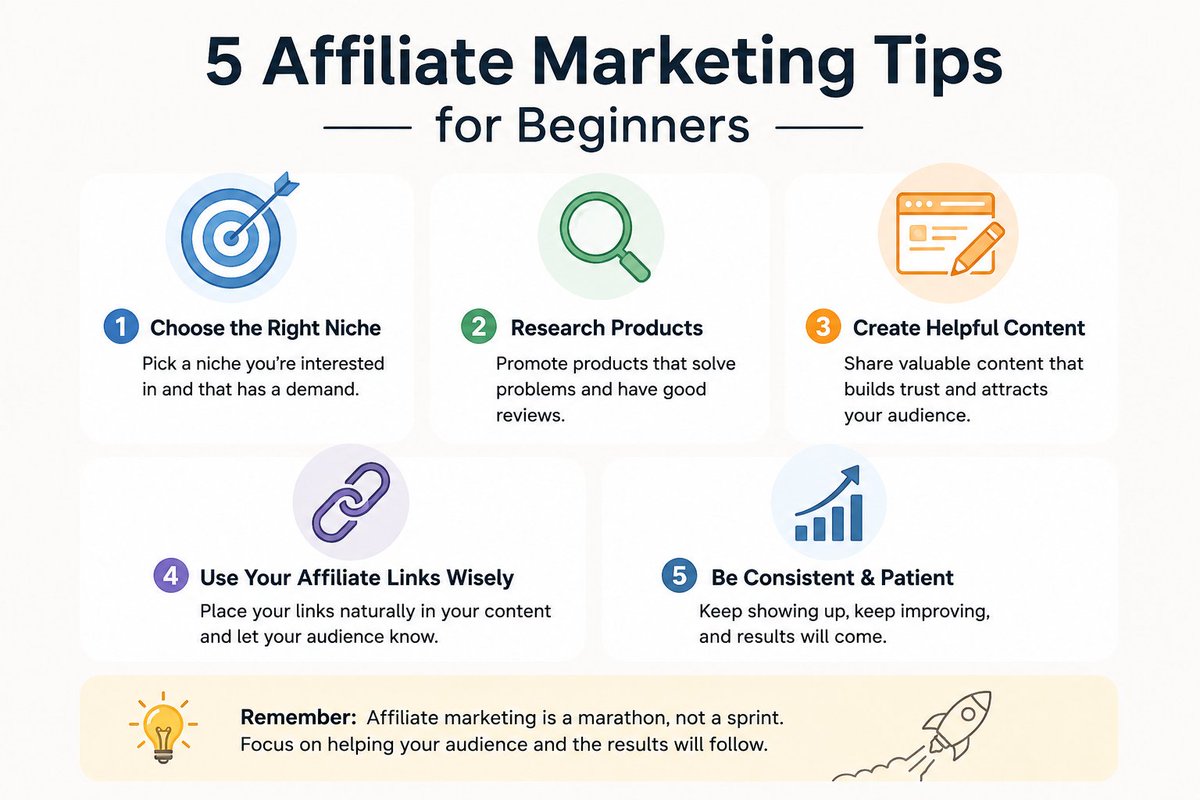 5 Affiliate Marketing Tips
for Beginners

1 Choose the Right Niche
Pick a niche you're interested in and that has a demand.

2 Research Products
Promote products that solve problems and have good reviews.

3 Create Helpful Content
Share valuable content that builds trust and attracts your audience.

4 Use Your Affiliate Links Wisely
Place your links naturally in your content and let your audience know.

5 Be Consistent & Patient
Keep showing up, keep improving, and results will come.

Remember: Affiliate marketing is a marathon, not a sprint. Focus on helping your audience and the results will follow.